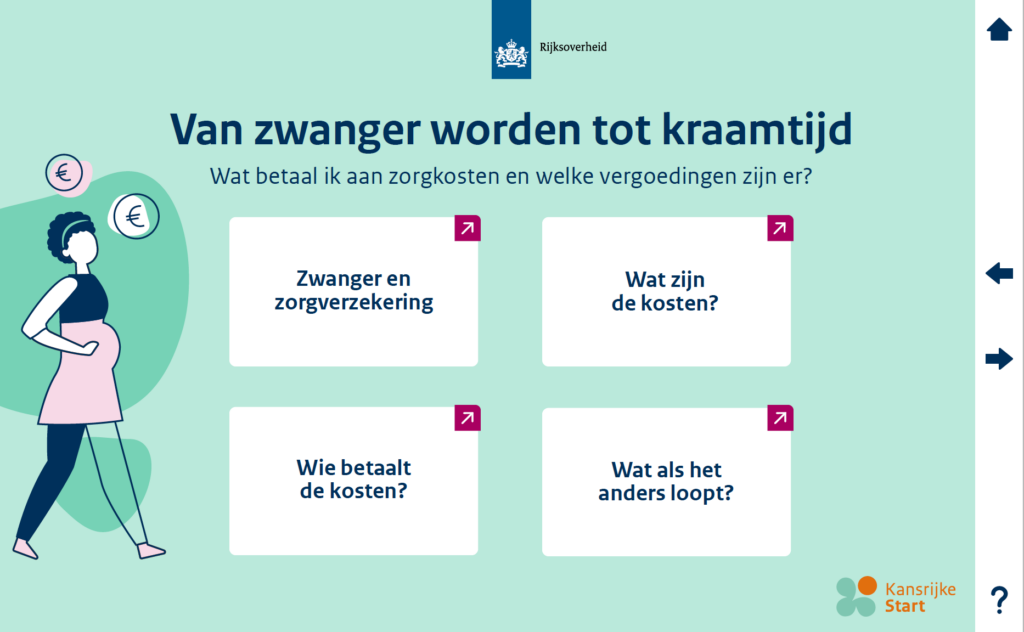 Rijksoverheid

Van zwanger worden tot kraamtijd

Wat betaal ik aan zorgkosten en welke vergoedingen zijn er?

€

€

Zwanger en zorgverzekering

Wat zijn de kosten?

Wie betaalt de kosten?

Wat als het anders loopt?

Kansrijke Start

?